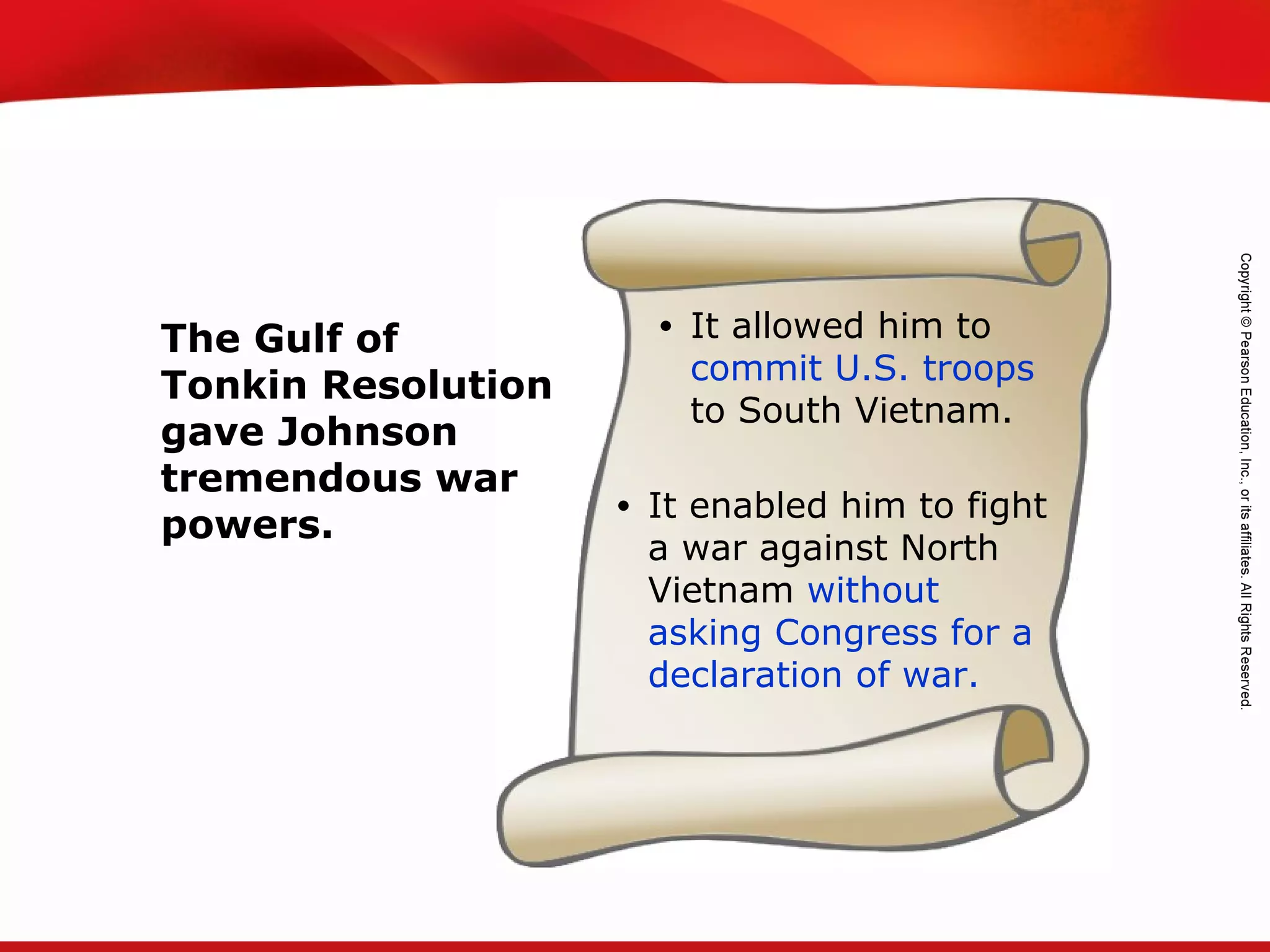 The Gulf of Tonkin Resolution gave Johnson tremendous war powers.

• It allowed him to commit U.S. troops to South Vietnam.

• It enabled him to fight a war against North Vietnam without asking Congress for a declaration of war.

Copyright © Pearson Education, Inc., or its affiliates. All Rights Reserved.